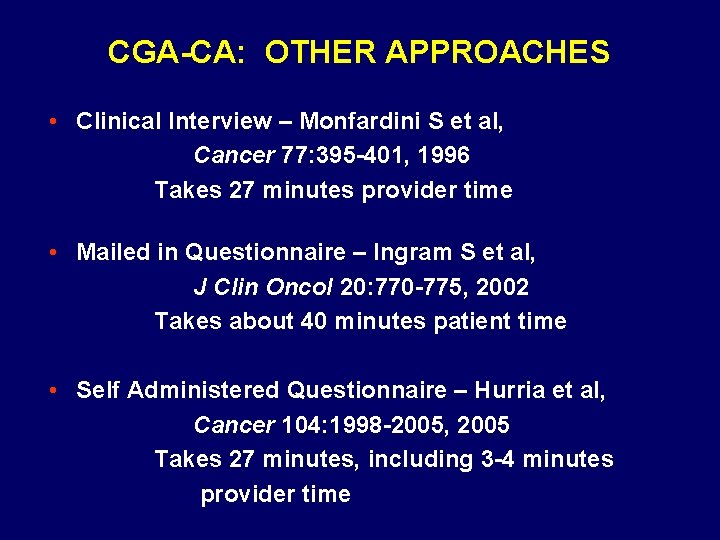 CGA-CA: OTHER APPROACHES

• Clinical Interview – Monfardini S et al, Cancer 77:395-401, 1996
Takes 27 minutes provider time

• Mailed in Questionnaire – Ingram S et al, J Clin Oncol 20:770-775, 2002
Takes about 40 minutes patient time

• Self Administered Questionnaire – Hurria et al, Cancer 104:1998-2005, 2005
Takes 27 minutes, including 3-4 minutes provider time